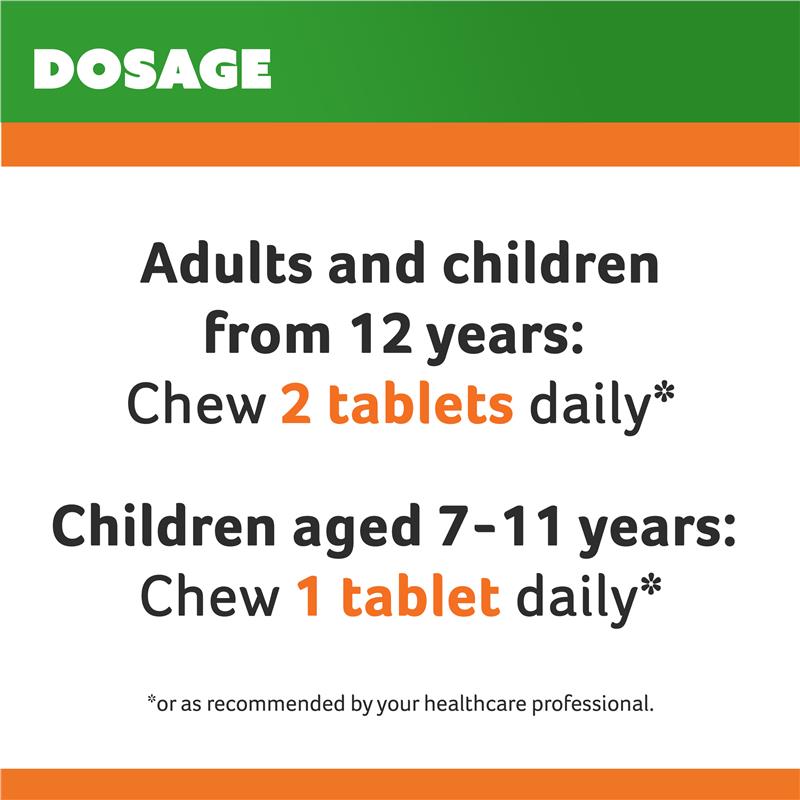 DOSAGE

Adults and children from 12 years:
Chew 2 tablets daily*

Children aged 7-11 years:
Chew 1 tablet daily*

*or as recommended by your healthcare professional.